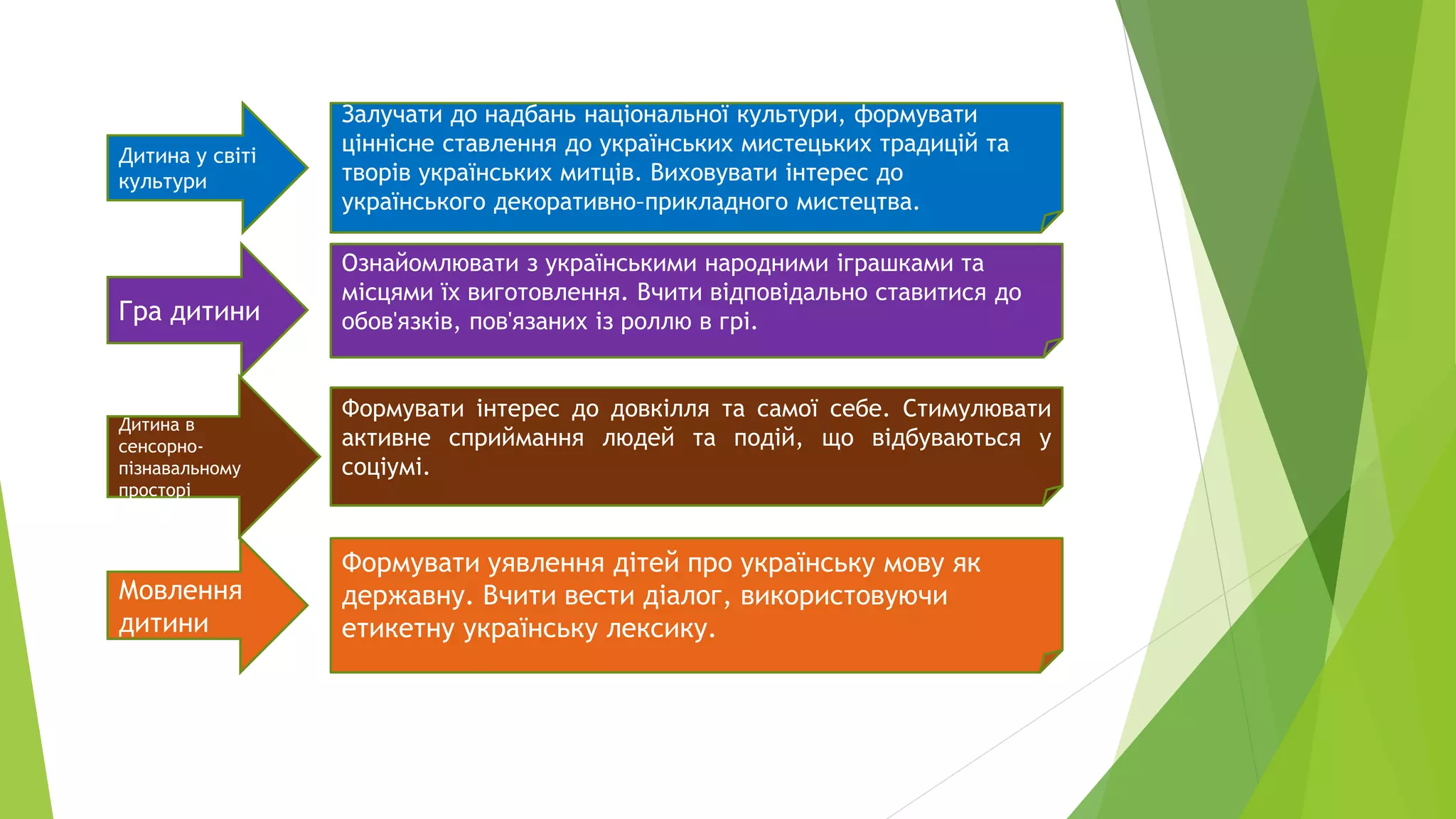 Дитина у світі культури

Залучати до надбань національної культури, формувати ціннісне ставлення до українських мистецьких традицій та творів українських митців. Виховувати інтерес до українського декоративно-прикладного мистецтва.

Гра дитини

Ознайомлювати з українськими народними іграшками та місцями їх виготовлення. Вчити відповідально ставитися до обов'язків, пов'язаних із роллю в грі.

Дитина в сенсорно-пізнавальному просторі

Формувати інтерес до довкілля та самої себе. Стимулювати активне сприймання людей та подій, що відбуваються у соціумі.

Мовлення дитини

Формувати уявлення дітей про українську мову як державну. Вчити вести діалог, використовуючи етикетну українську лексику.